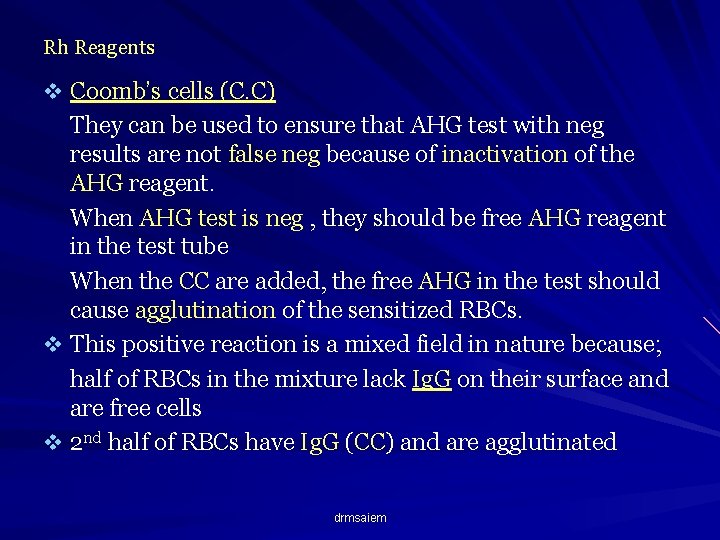 Rh Reagents

❖ Coomb's cells (C.C)

They can be used to ensure that AHG test with neg results are not false neg because of inactivation of the AHG reagent.

When AHG test is neg , they should be free AHG reagent in the test tube

When the CC are added, the free AHG in the test should cause agglutination of the sensitized RBCs.

❖ This positive reaction is a mixed field in nature because;

half of RBCs in the mixture lack IgG on their surface and are free cells

❖ 2nd half of RBCs have IgG (CC) and are agglutinated

drmsaiem